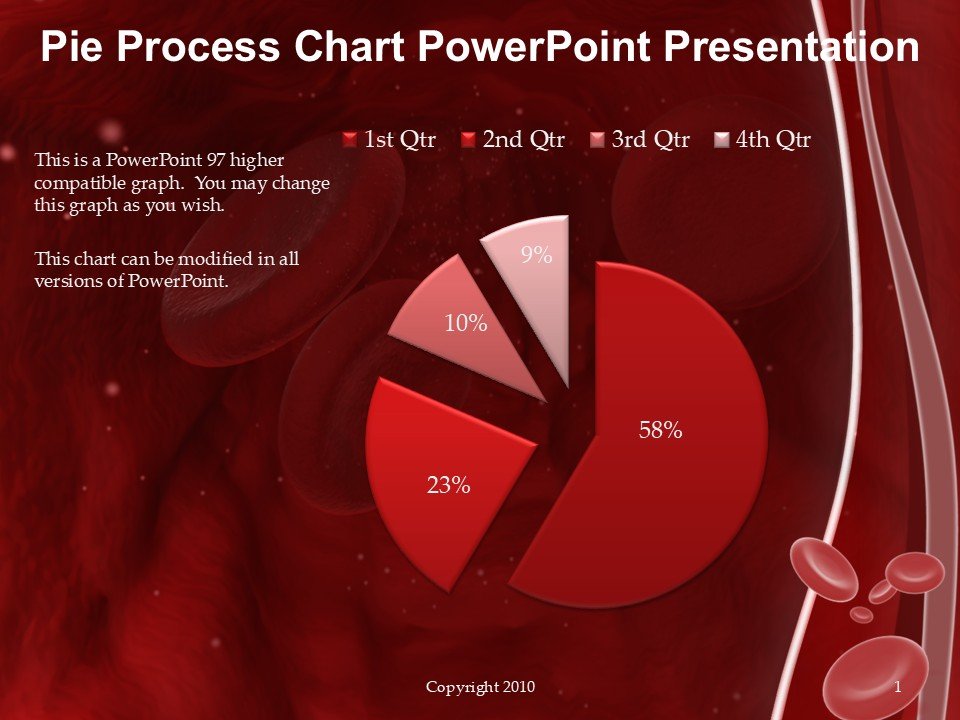 Pie Process Chart PowerPoint Presentation

This is a PowerPoint 97 higher compatible graph. You may change this graph as you wish.

This chart can be modified in all versions of PowerPoint.

1st Qtr 2nd Qtr 3rd Qtr 4th Qtr

9%

10%

58%

23%

Copyright 2010

1